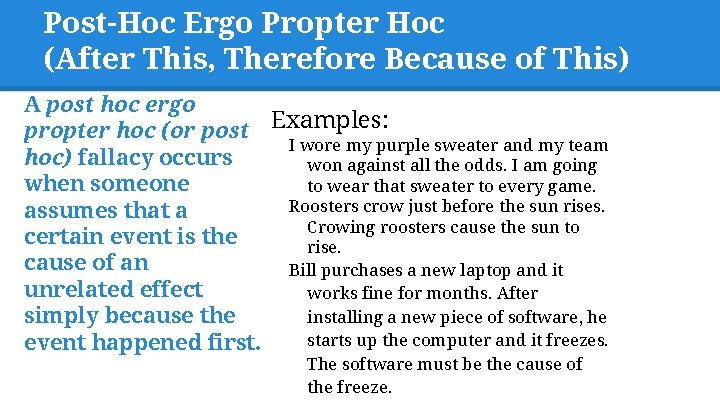 Post-Hoc Ergo Propter Hoc
(After This, Therefore Because of This)

A post hoc ergo propter hoc (or post hoc) fallacy occurs when someone assumes that a certain event is the cause of an unrelated effect simply because the event happened first.

Examples:

I wore my purple sweater and my team won against all the odds. I am going to wear that sweater to every game.

Roosters crow just before the sun rises. Crowing roosters cause the sun to rise.

Bill purchases a new laptop and it works fine for months. After installing a new piece of software, he starts up the computer and it freezes. The software must be the cause of the freeze.